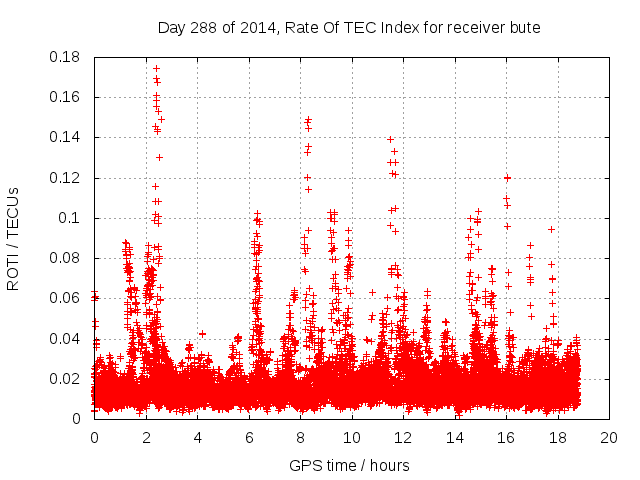 Day 288 of 2014, Rate Of TEC Index for receiver bute

ROTI / TECUs

0.18
0.16
0.14
0.12
0.1
0.08
0.06
0.04
0.02
0

0 2 4 6 8 10 12 14 16 18 20

GPS time / hours